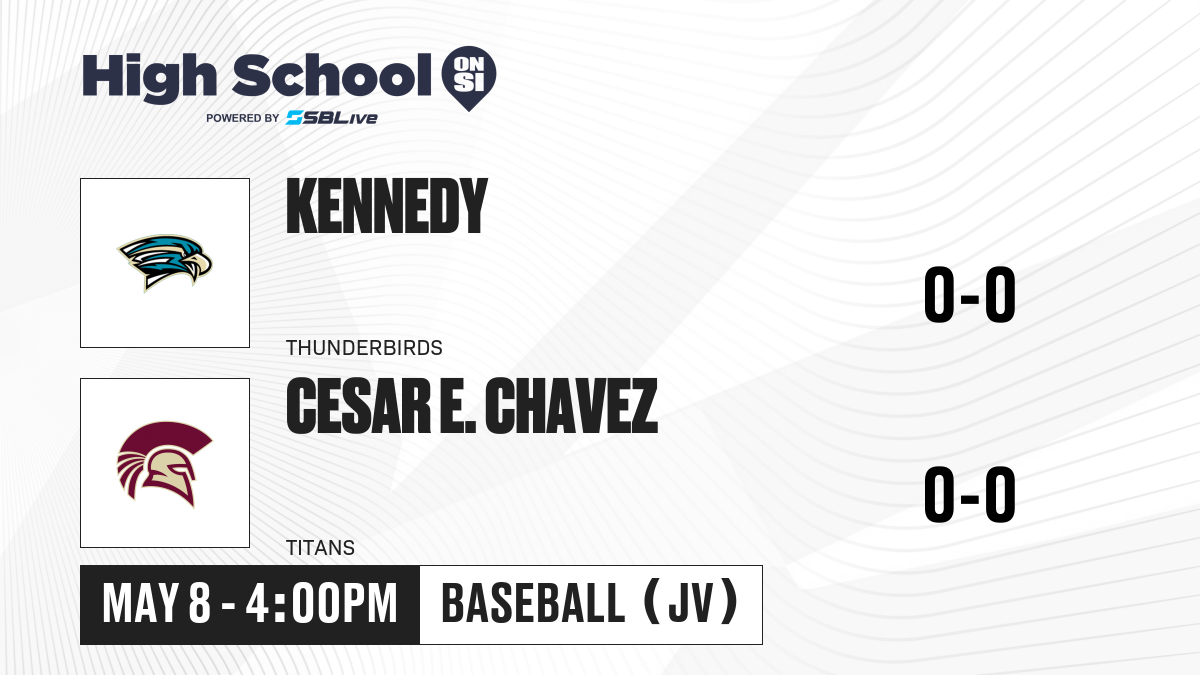 High School ON SI
POWERED BY SBLive

KENNEDY
THUNDERBIRDS
0-0

CESAR E. CHAVEZ
TITANS
0-0

MAY 8 - 4:00PM
BASEBALL (JV)